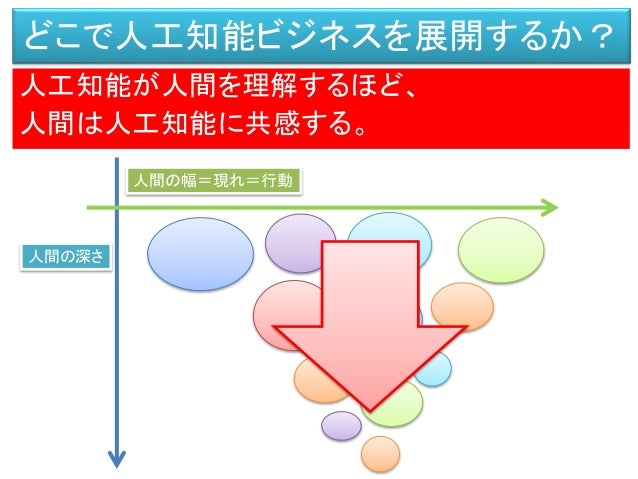 どこで人工知能ビジネスを展開するか？

人工知能が人間を理解するほど、
人間は人工知能に共感する。

人間の幅＝現れ＝行動

人間の深さ